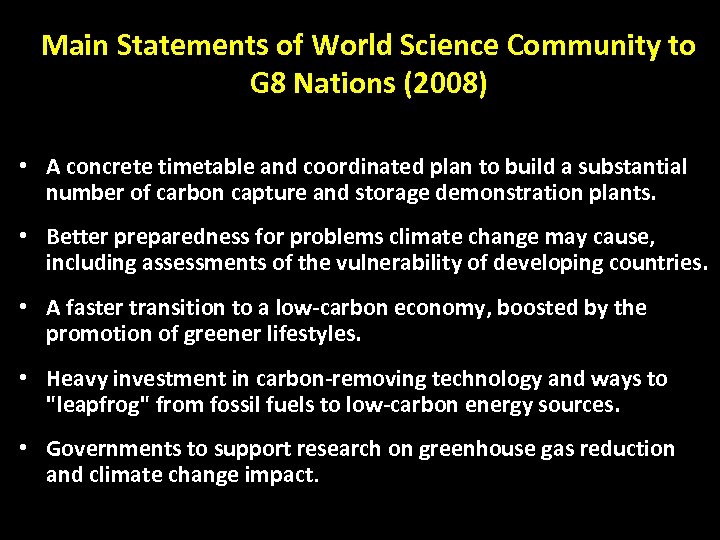 Main Statements of World Science Community to G8 Nations (2008)

• A concrete timetable and coordinated plan to build a substantial number of carbon capture and storage demonstration plants.

• Better preparedness for problems climate change may cause, including assessments of the vulnerability of developing countries.

• A faster transition to a low-carbon economy, boosted by the promotion of greener lifestyles.

• Heavy investment in carbon-removing technology and ways to "leapfrog" from fossil fuels to low-carbon energy sources.

• Governments to support research on greenhouse gas reduction and climate change impact.